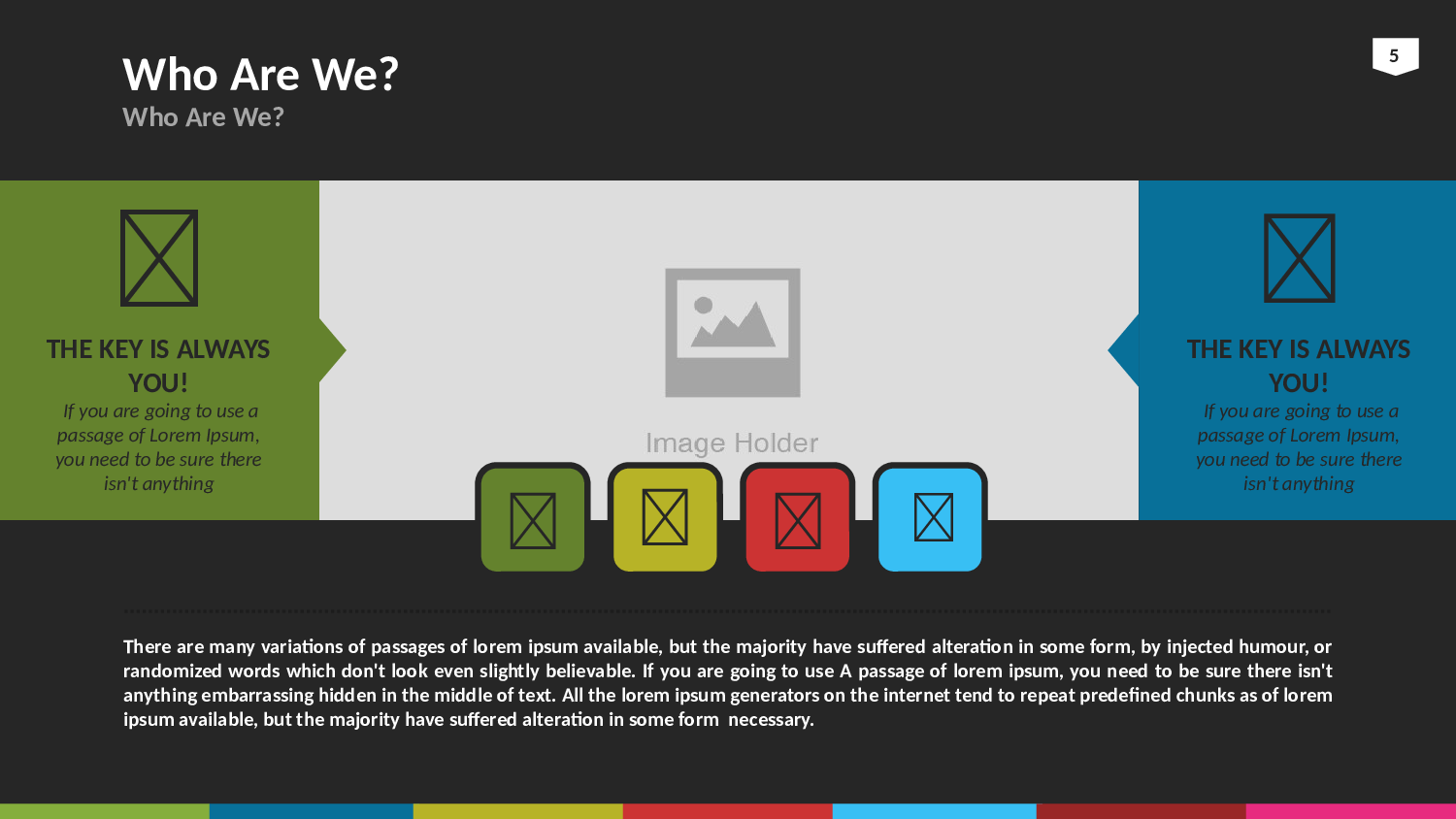 Who Are We?
Who Are We?

5

THE KEY IS ALWAYS YOU!
If you are going to use a passage of Lorem Ipsum, you need to be sure there isn't anything

Image Holder

THE KEY IS ALWAYS YOU!
If you are going to use a passage of Lorem Ipsum, you need to be sure there isn't anything

There are many variations of passages of lorem ipsum available, but the majority have suffered alteration in some form, by injected humour, or randomized words which don't look even slightly believable. If you are going to use A passage of lorem ipsum, you need to be sure there isn't anything embarrassing hidden in the middle of text. All the lorem ipsum generators on the internet tend to repeat predefined chunks as of lorem ipsum available, but the majority have suffered alteration in some form necessary.